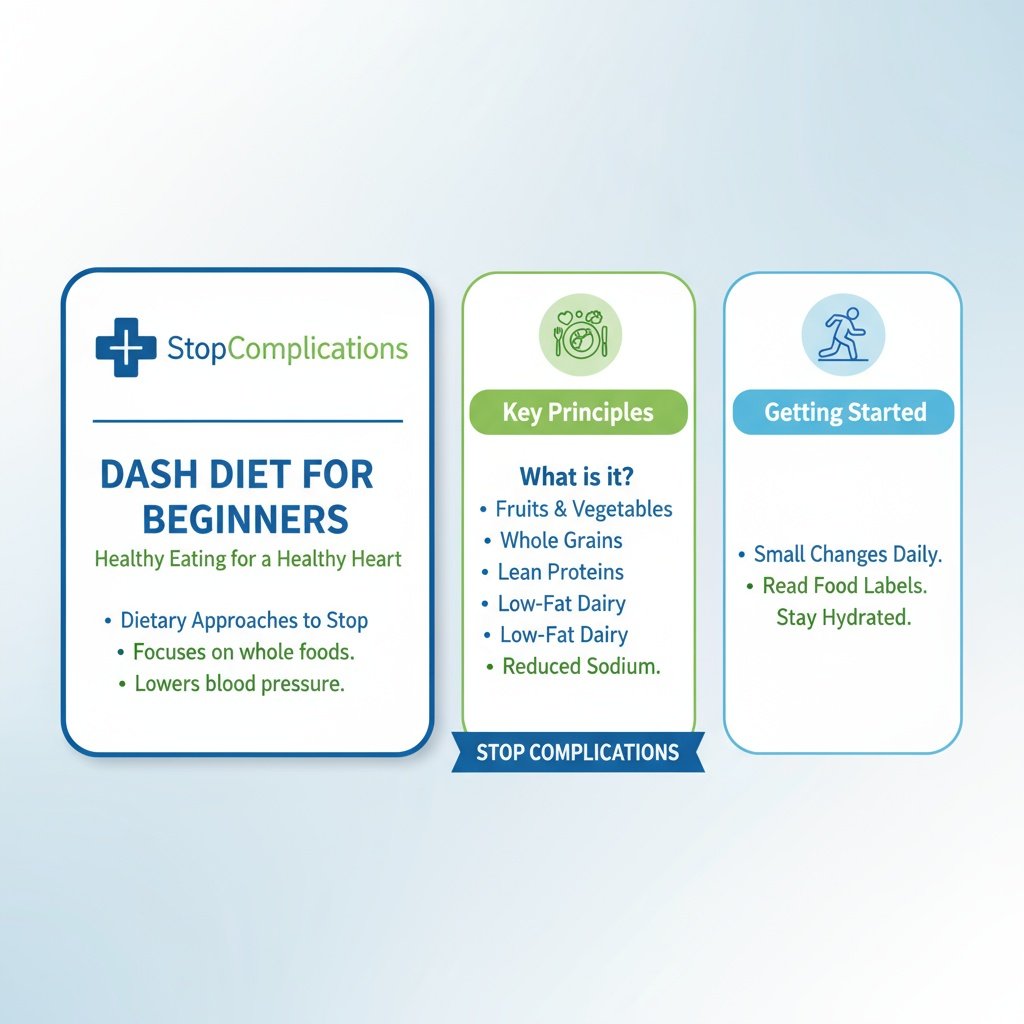 StopComplications

DASH DIET FOR BEGINNERS

Healthy Eating for a Healthy Heart

• Dietary Approaches to Stop
• Focuses on whole foods.
• Lowers blood pressure.

Key Principles

What is it?
• Fruits & Vegetables
• Whole Grains
• Lean Proteins
• Low-Fat Dairy
• Low-Fat Dairy
• Reduced Sodium.

STOP COMPLICATIONS

Getting Started

• Small Changes Daily.
• Read Food Labels.
Stay Hydrated.